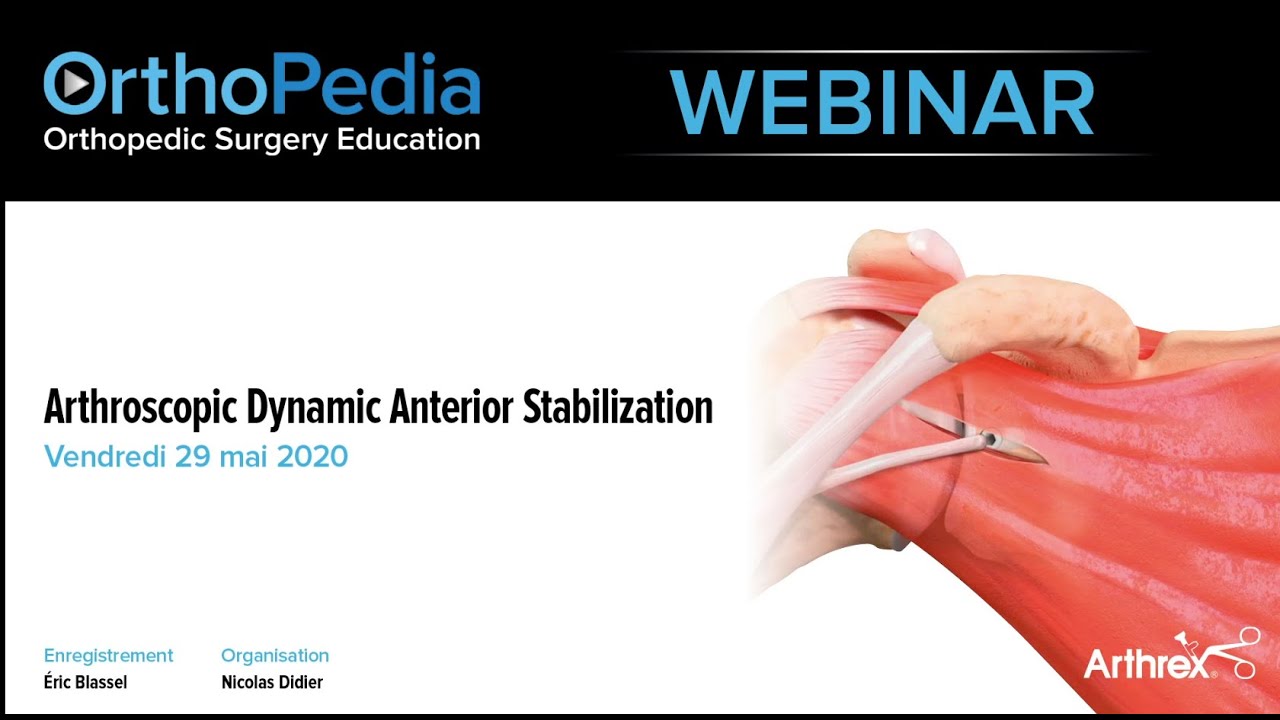 OrthoPedia
Orthopedic Surgery Education

WEBINAR

Arthroscopic Dynamic Anterior Stabilization
Vendredi 29 mai 2020

Enregistrement
Éric Blassel

Organisation
Nicolas Didier

Arthrex